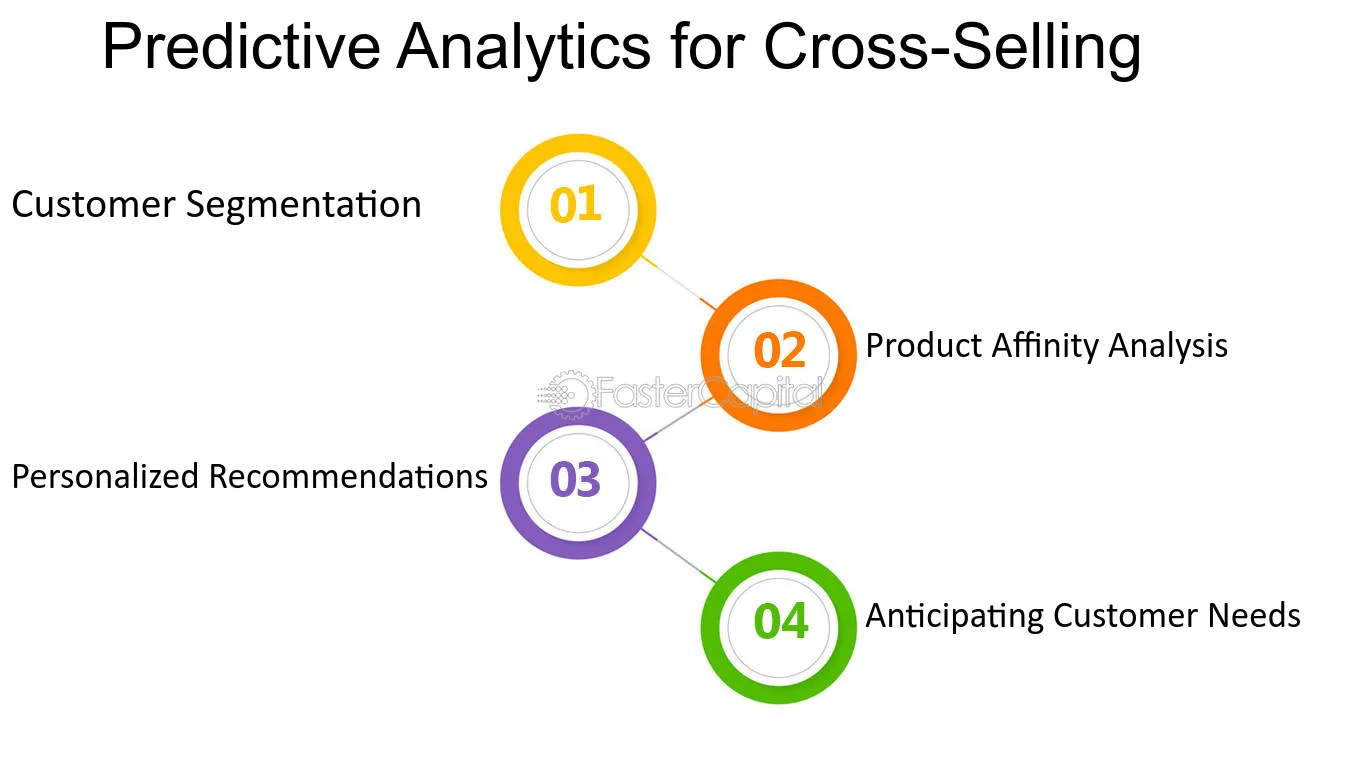 Predictive Analytics for Cross-Selling

Customer Segmentation
01

02
Product Affinity Analysis

FasterCapital

Personalized Recommendations
03

04
Anticipating Customer Needs